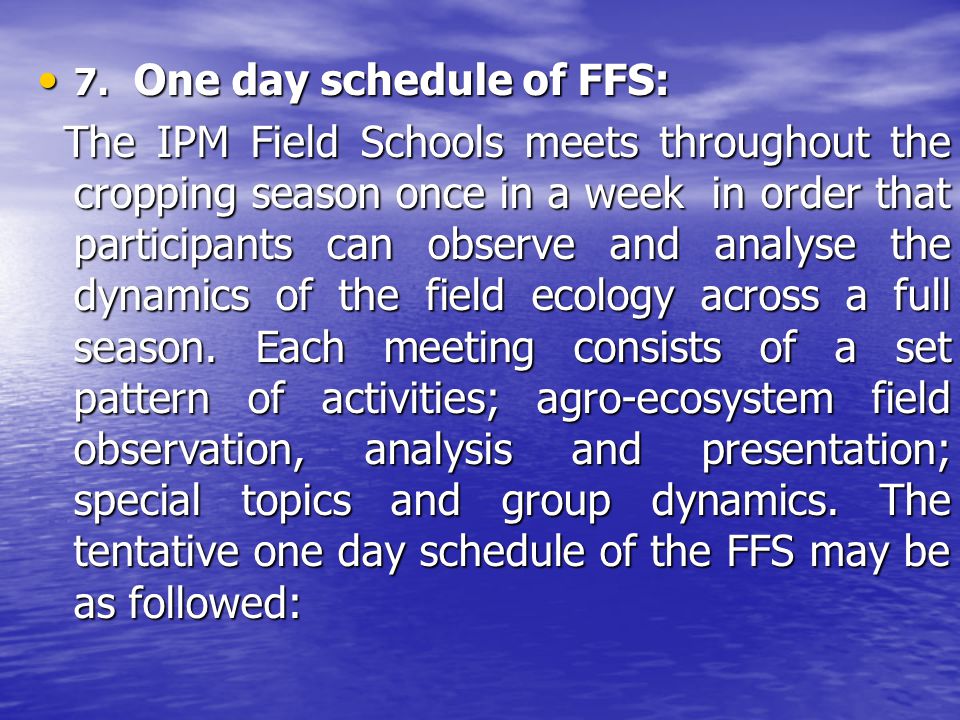 • 7. One day schedule of FFS:

The IPM Field Schools meets throughout the cropping season once in a week in order that participants can observe and analyse the dynamics of the field ecology across a full season. Each meeting consists of a set pattern of activities; agro-ecosystem field observation, analysis and presentation; special topics and group dynamics. The tentative one day schedule of the FFS may be as followed: